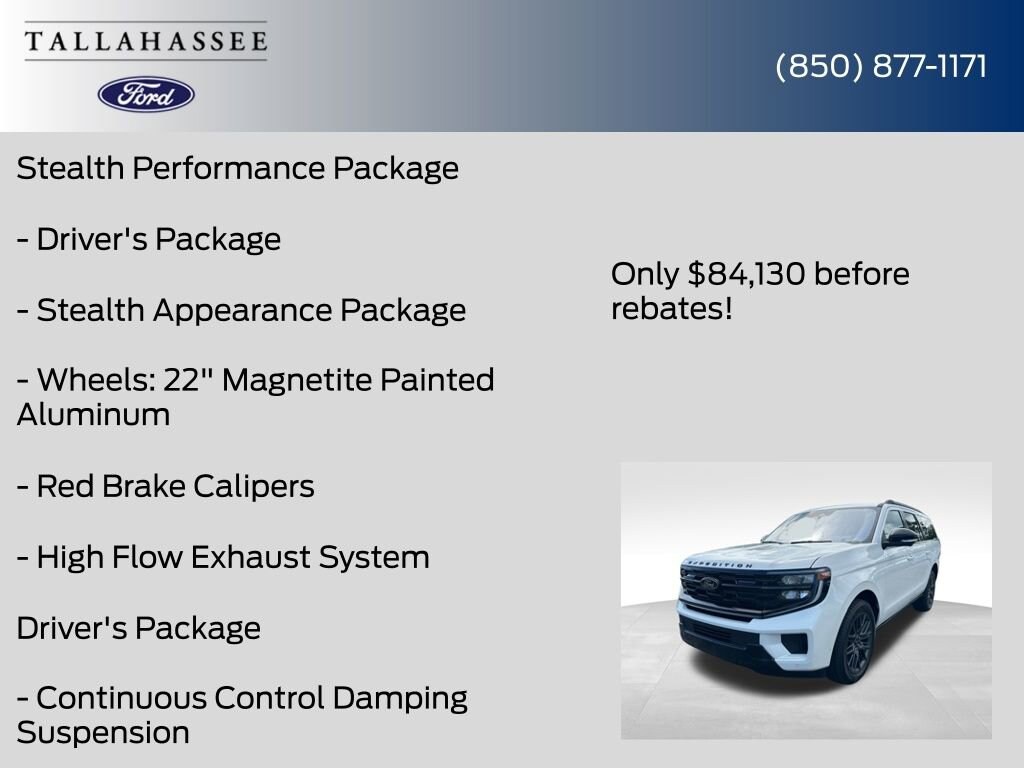 TALLAHASSEE

Ford

(850) 877-1171

Stealth Performance Package

- Driver's Package

- Stealth Appearance Package

- Wheels: 22" Magnetite Painted Aluminum

- Red Brake Calipers

- High Flow Exhaust System

Driver's Package

- Continuous Control Damping Suspension

Only $84,130 before rebates!

EXPEDITION